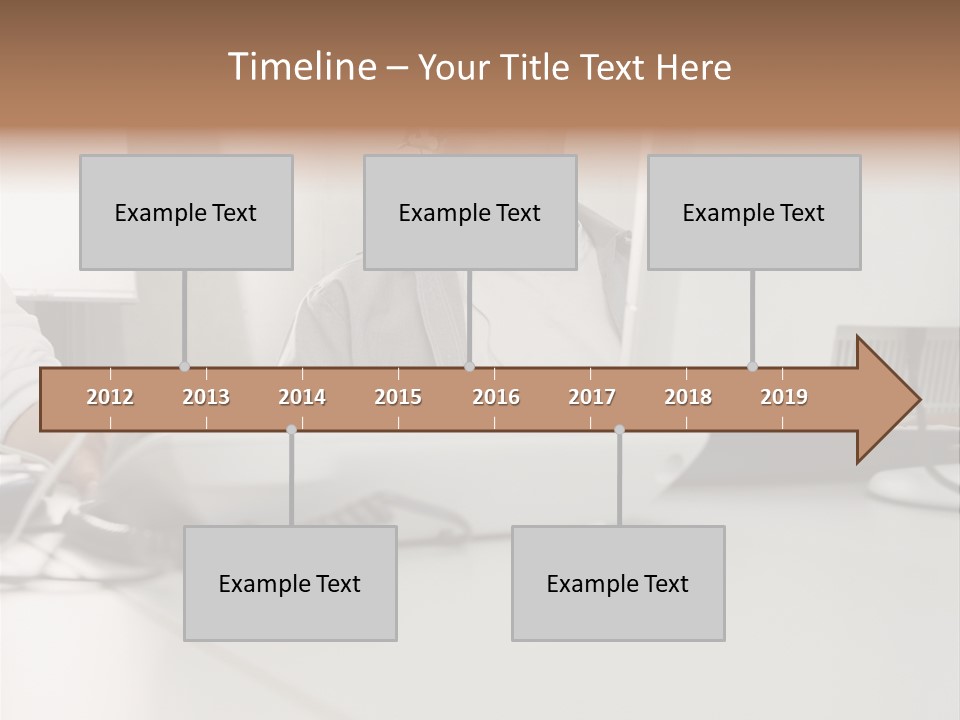 Timeline – Your Title Text Here

Example Text

Example Text

Example Text

2012 2013 2014 2015 2016 2017 2018 2019

Example Text

Example Text